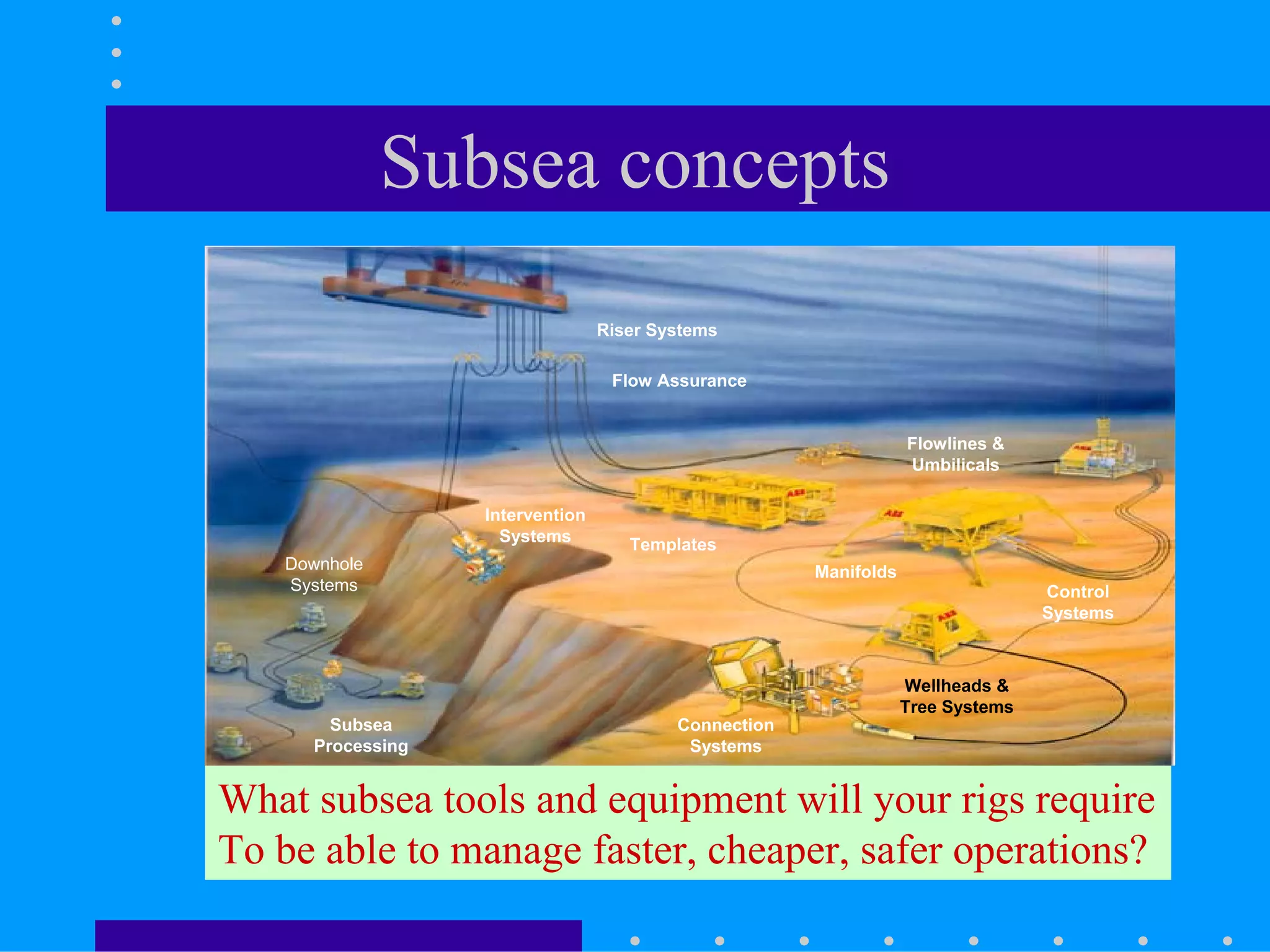 Subsea concepts

Riser Systems

Flow Assurance

Flowlines & Umbilicals

Intervention Systems

Templates

Downhole Systems

Manifolds

Control Systems

Wellheads & Tree Systems

Subsea Processing

Connection Systems

What subsea tools and equipment will your rigs require To be able to manage faster, cheaper, safer operations?